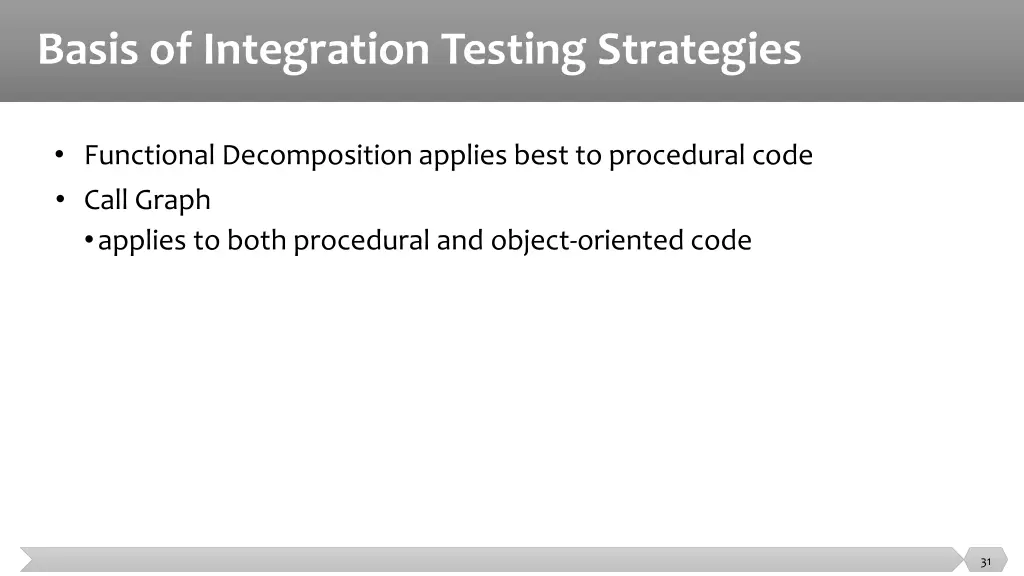 Basis of Integration Testing Strategies

• Functional Decomposition applies best to procedural code
• Call Graph
  • applies to both procedural and object-oriented code

31